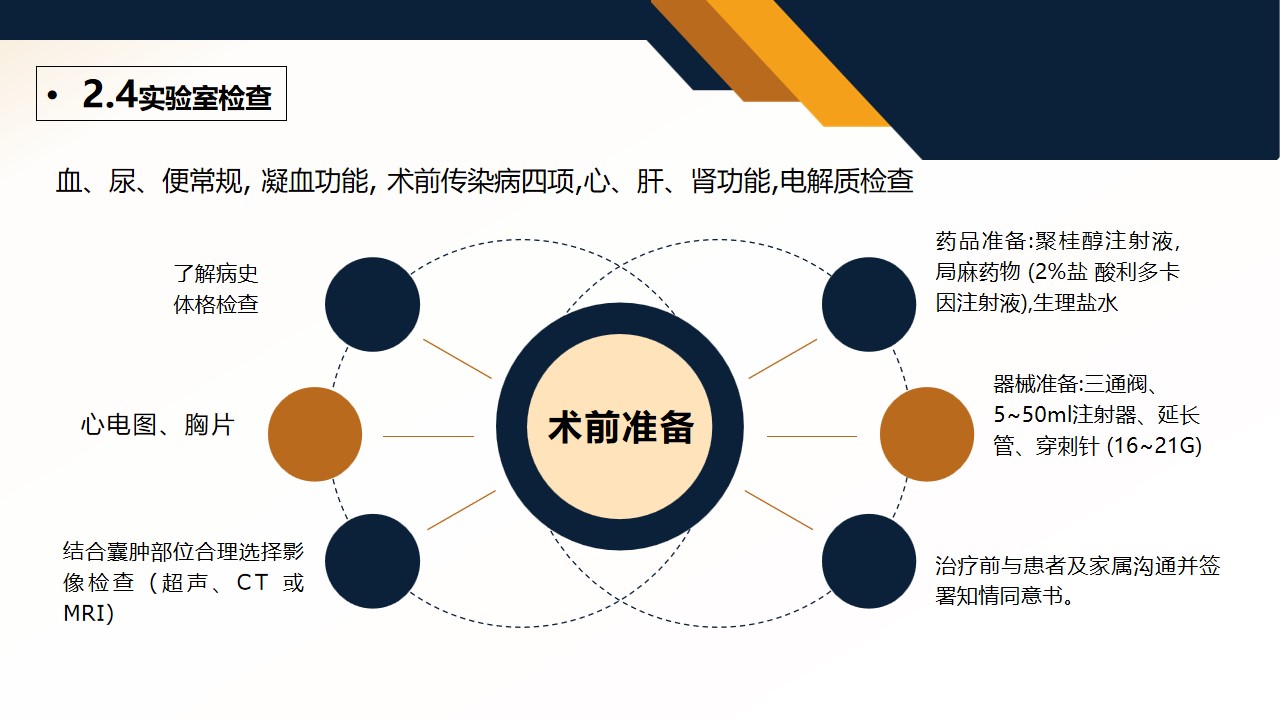 • 2.4实验室检查

血、尿、便常规, 凝血功能, 术前传染病四项,心、肝、肾功能,电解质检查

了解病史
体格检查

心电图、胸片

结合囊肿部位合理选择影像检查（超声、CT 或 MRI)

术前准备

药品准备:聚桂醇注射液,局麻药物 (2%盐 酸利多卡因注射液),生理盐水

器械准备:三通阀、5~50ml注射器、延长管、穿刺针 (16~21G)

治疗前与患者及家属沟通并签署知情同意书。